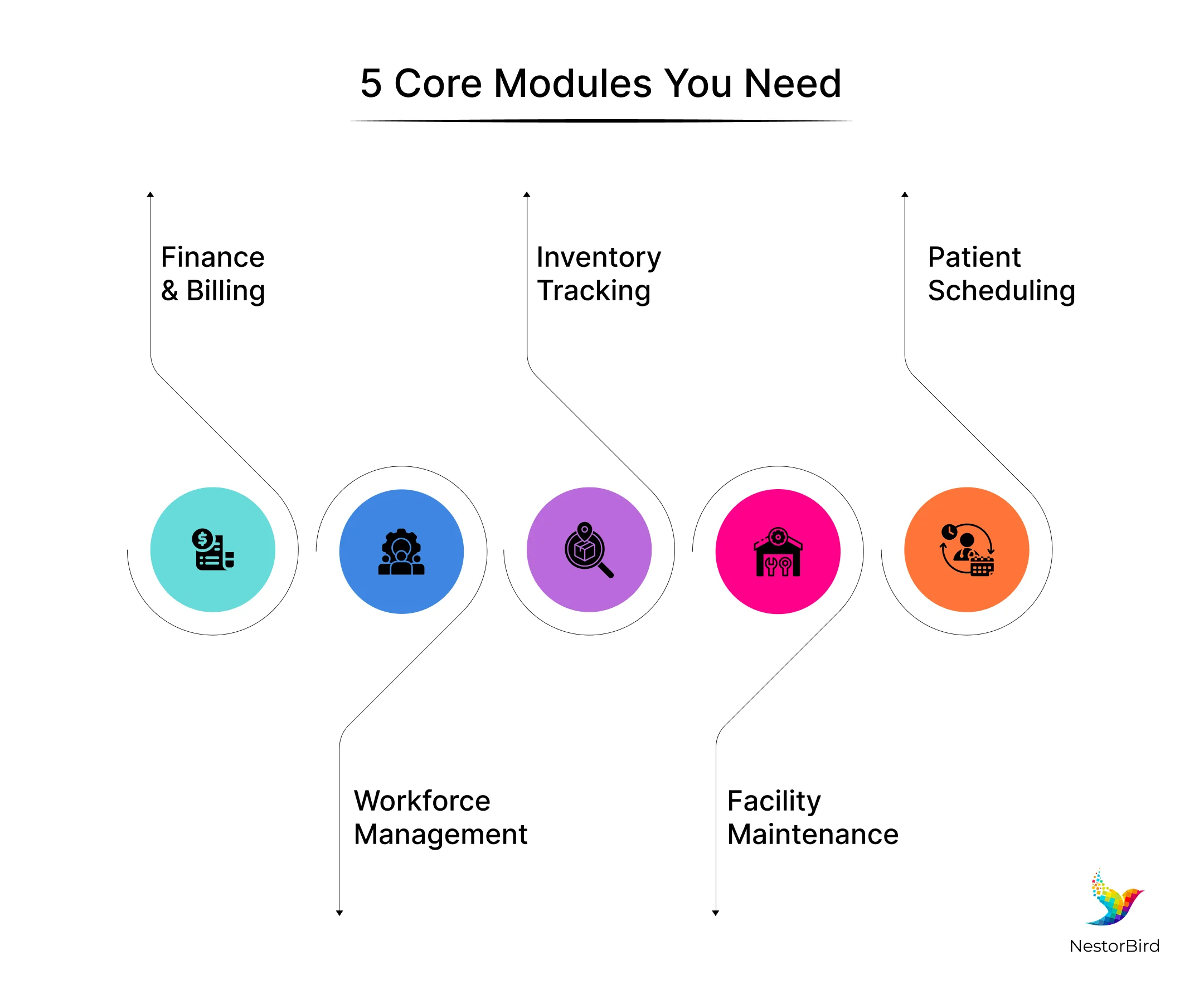 5 Core Modules You Need

Finance & Billing

Inventory Tracking

Patient Scheduling

Workforce Management

Facility Maintenance

NestorBird